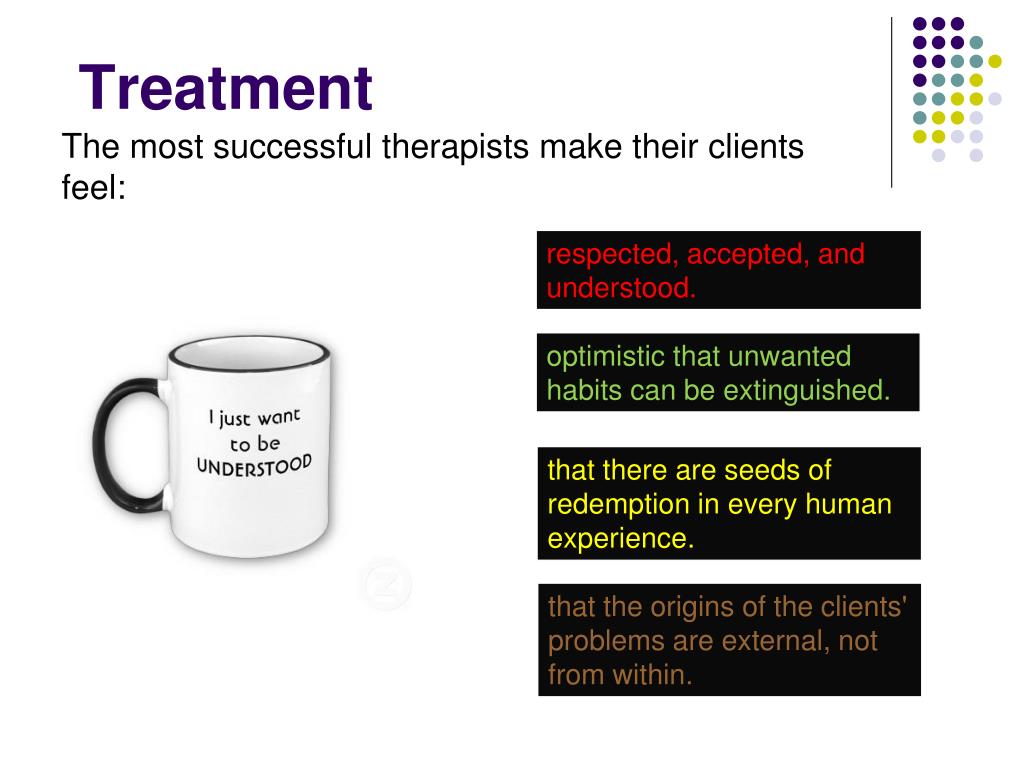 Treatment

The most successful therapists make their clients feel:

I just want to be UNDERSTOOD

respected, accepted, and understood.

optimistic that unwanted habits can be extinguished.

that there are seeds of redemption in every human experience.

that the origins of the clients' problems are external, not from within.